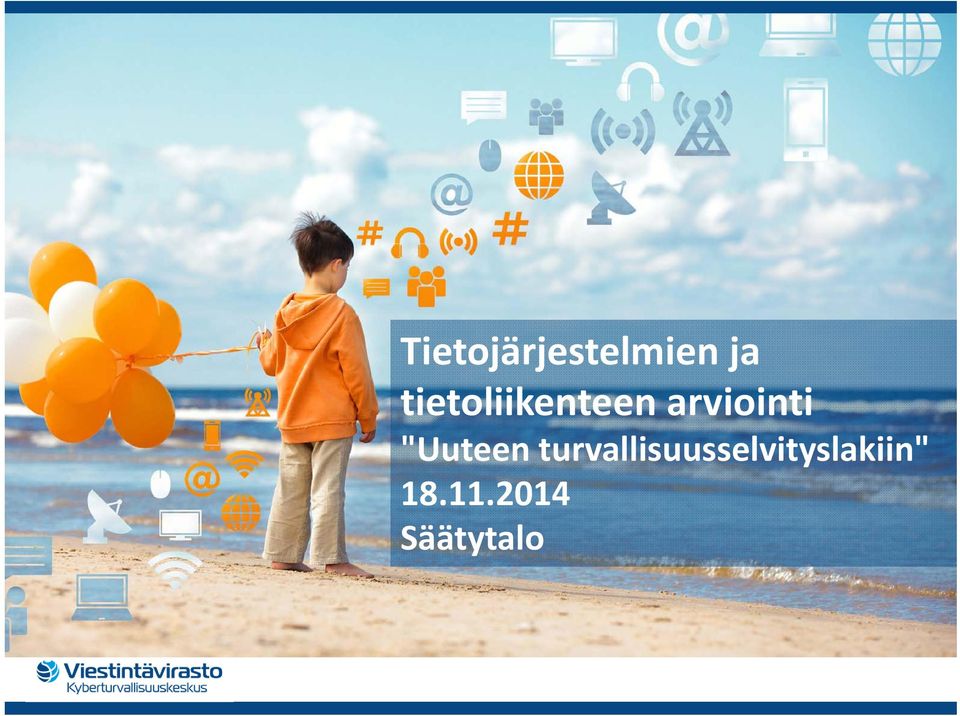 Tietojärjestelmien ja tietoliikenteen arviointi
"Uuteen turvallisuusselvityslakiin"
18.11.2014
Säätytalo

Viestintävirasto
Kyberturvallisuuskeskus